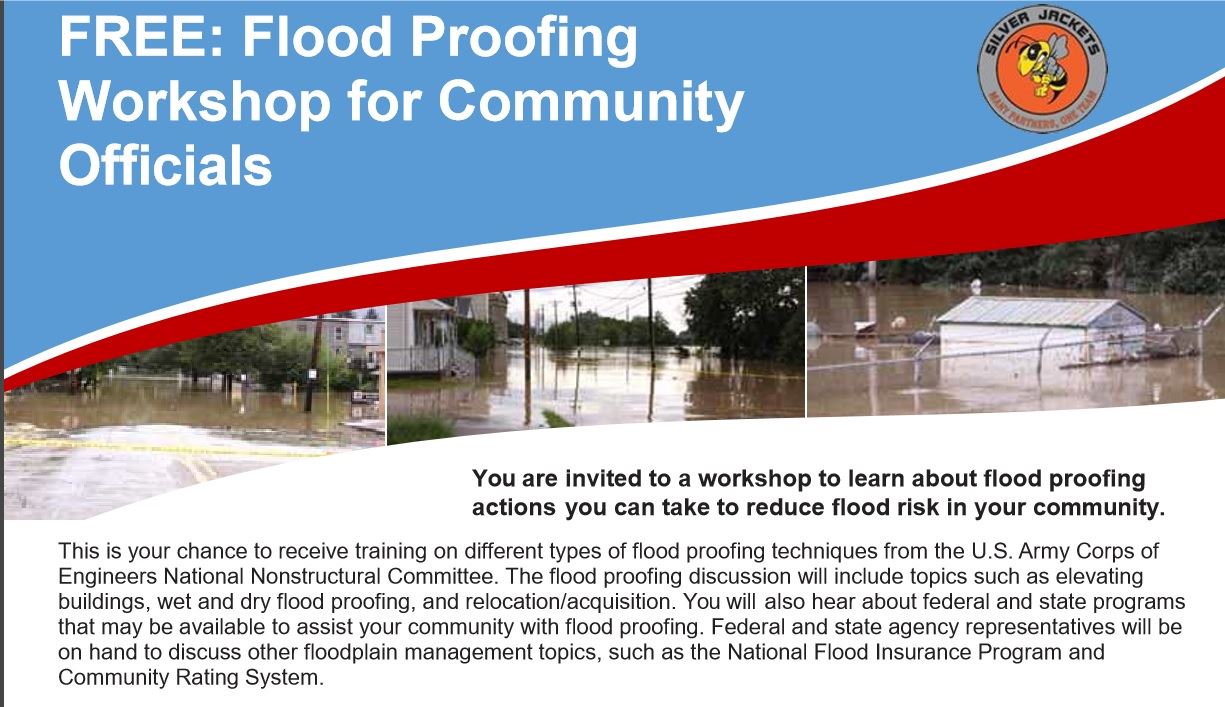 FREE: Flood Proofing Workshop for Community Officials

SILVER JACKETS
MANY PARTNERS, ONE TEAM

You are invited to a workshop to learn about flood proofing actions you can take to reduce flood risk in your community.

This is your chance to receive training on different types of flood proofing techniques from the U.S. Army Corps of Engineers National Nonstructural Committee. The flood proofing discussion will include topics such as elevating buildings, wet and dry flood proofing, and relocation/acquisition. You will also hear about federal and state programs that may be available to assist your community with flood proofing. Federal and state agency representatives will be on hand to discuss other floodplain management topics, such as the National Flood Insurance Program and Community Rating System.